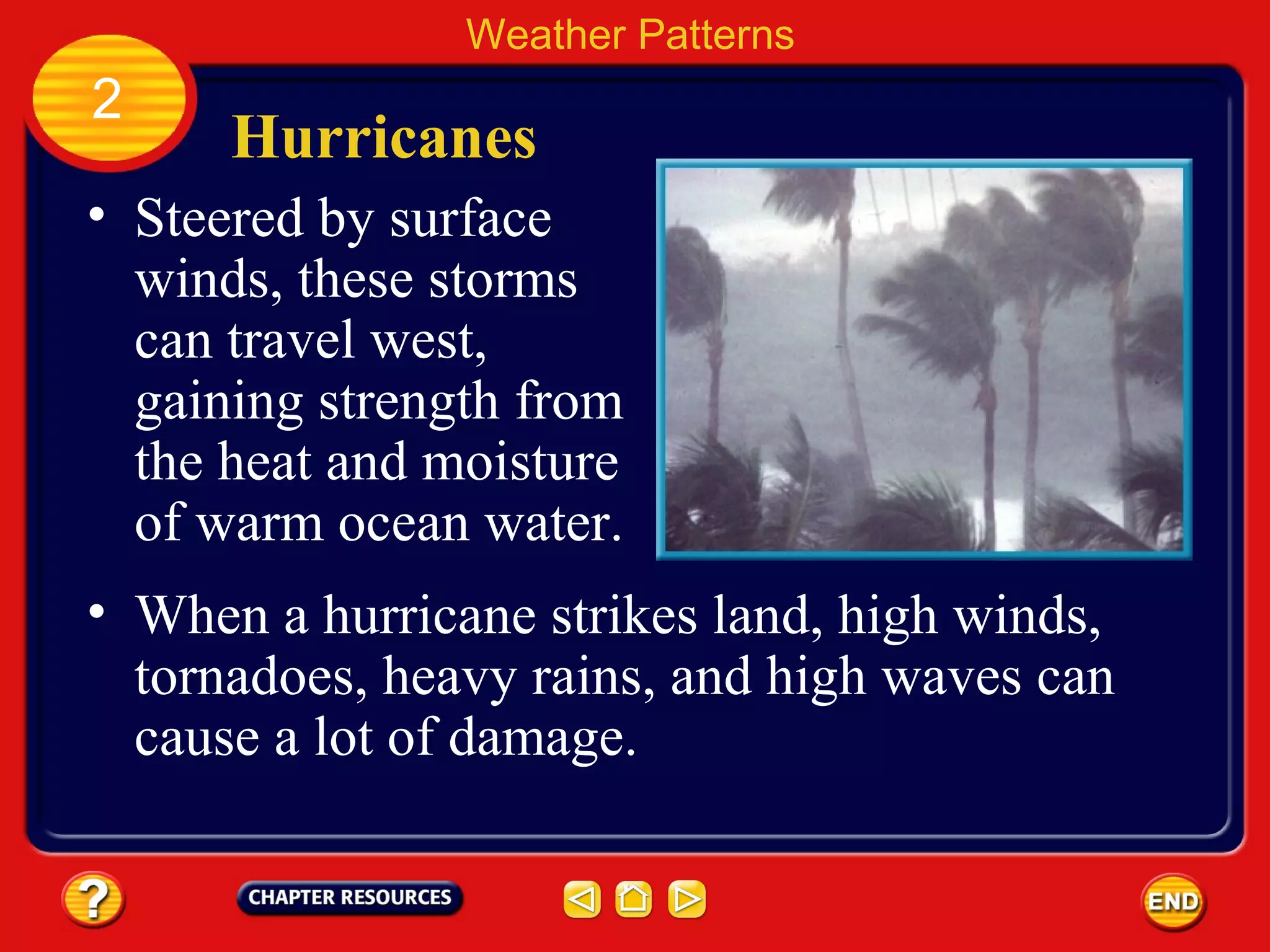 Weather Patterns

2

Hurricanes

• Steered by surface winds, these storms can travel west, gaining strength from the heat and moisture of warm ocean water.

• When a hurricane strikes land, high winds, tornadoes, heavy rains, and high waves can cause a lot of damage.

?

CHAPTER RESOURCES

END